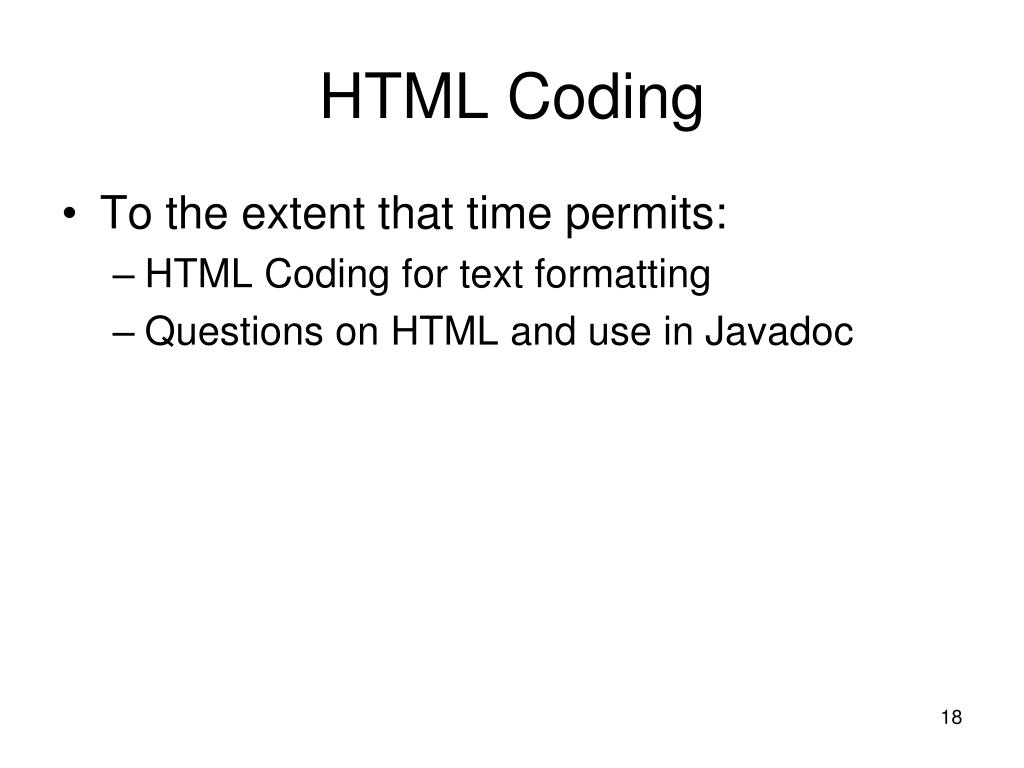 HTML Coding

• To the extent that time permits:
– HTML Coding for text formatting
– Questions on HTML and use in Javadoc

18